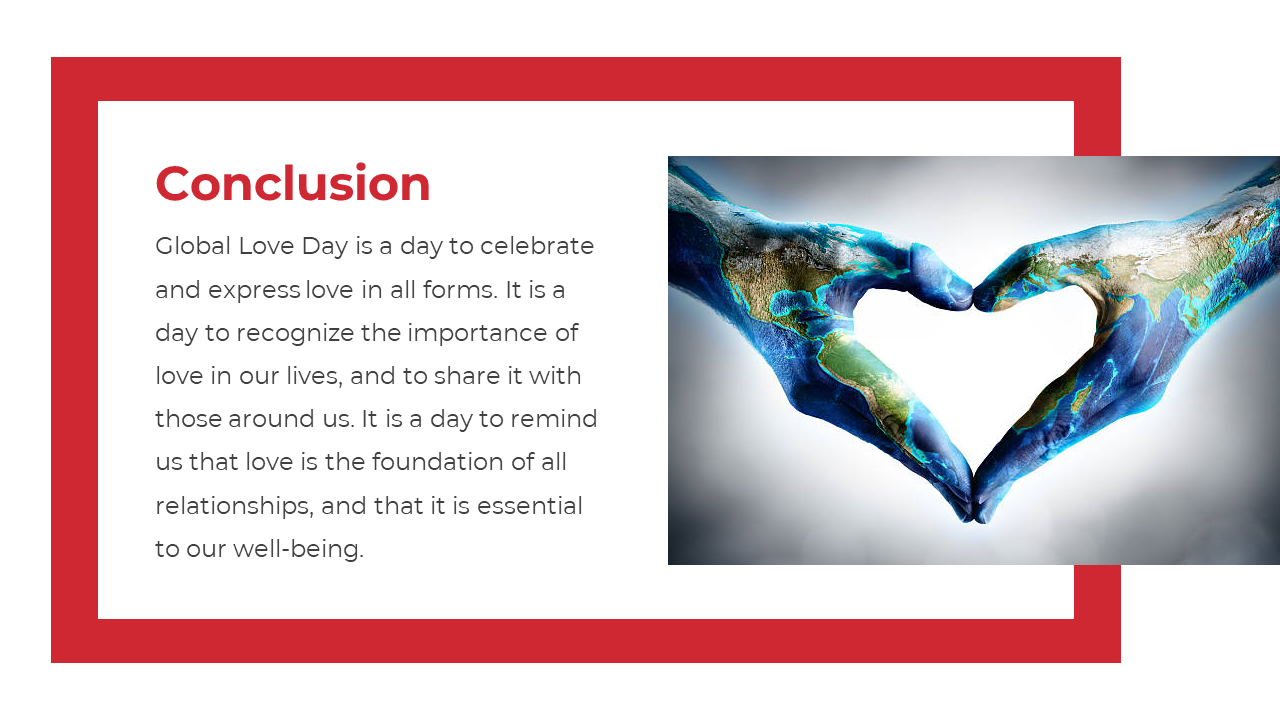 Conclusion

Global Love Day is a day to celebrate and express love in all forms. It is a day to recognize the importance of love in our lives, and to share it with those around us. It is a day to remind us that love is the foundation of all relationships, and that it is essential to our well-being.